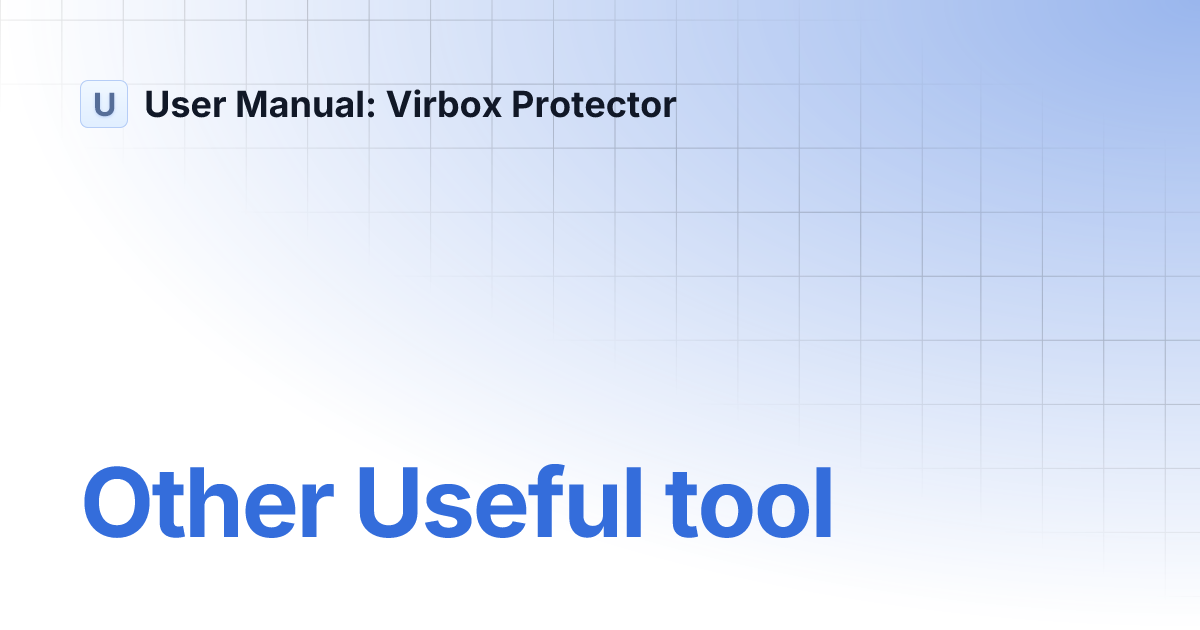 U User Manual: Virbox Protector

Other Useful tool